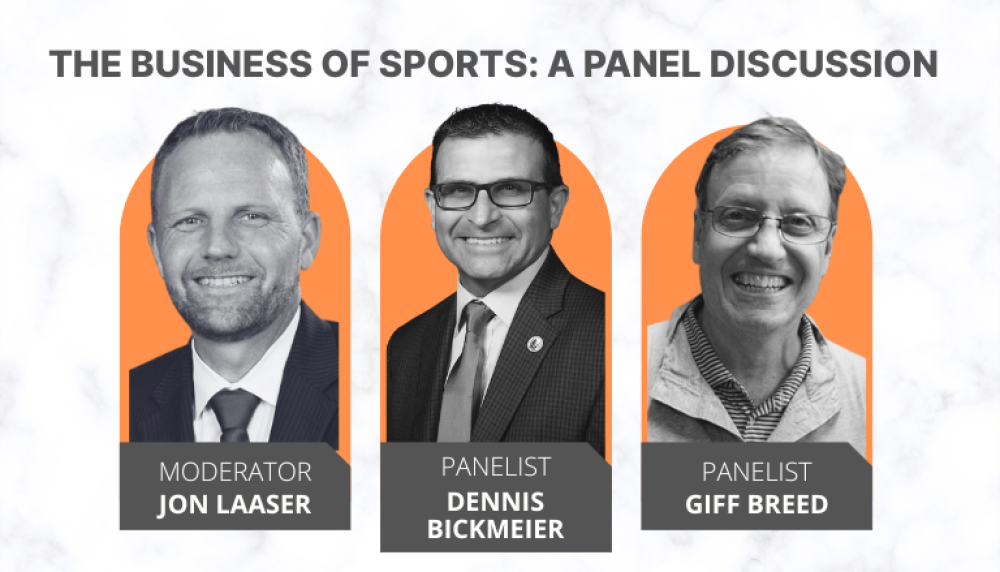 THE BUSINESS OF SPORTS: A PANEL DISCUSSION

MODERATOR
JON LAASER

PANELIST
DENNIS BICKMEIER

PANELIST
GIFF BREED